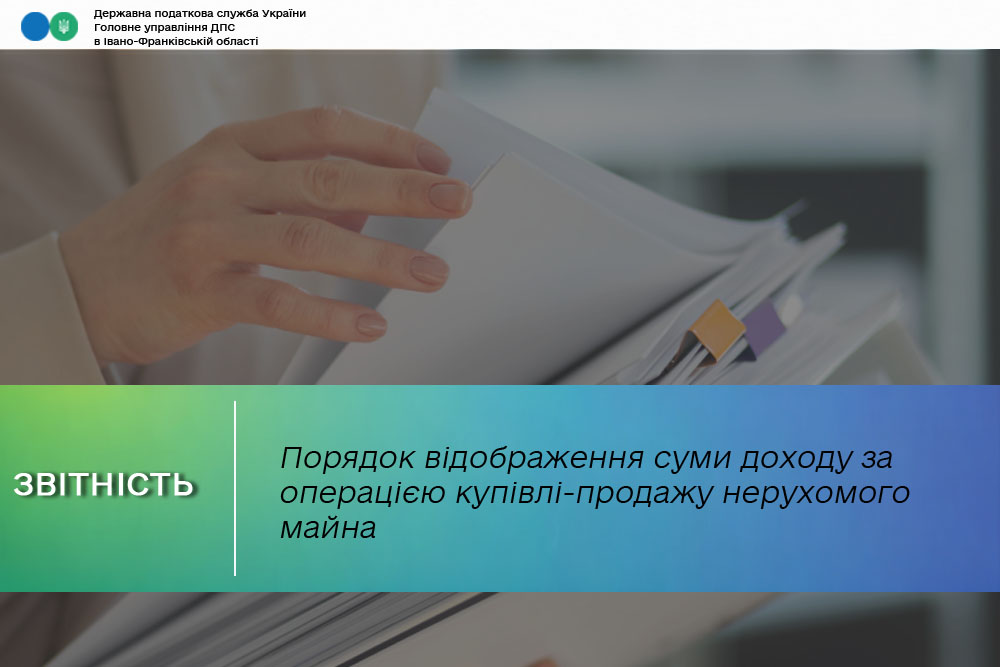 Державна податкова служба України
Головне управління ДПС
в Івано-Франківській області

ЗВІТНІСТЬ

Порядок відображення суми доходу за операцією купівлі-продажу нерухомого майна